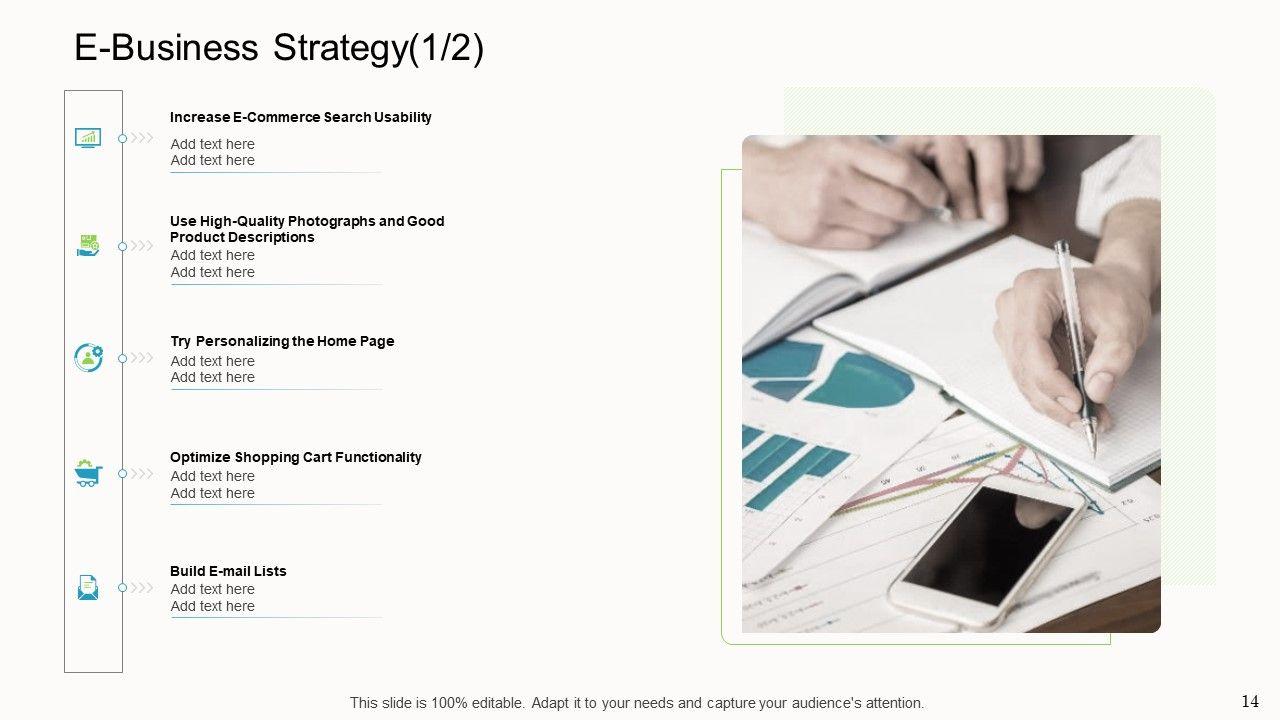 E-Business Strategy(1/2)

Increase E-Commerce Search Usability
Add text here
Add text here

Use High-Quality Photographs and Good Product Descriptions
Add text here
Add text here

Try Personalizing the Home Page
Add text here
Add text here

Optimize Shopping Cart Functionality
Add text here
Add text here

Build E-mail Lists
Add text here
Add text here

This slide is 100% editable. Adapt it to your needs and capture your audience's attention.

14